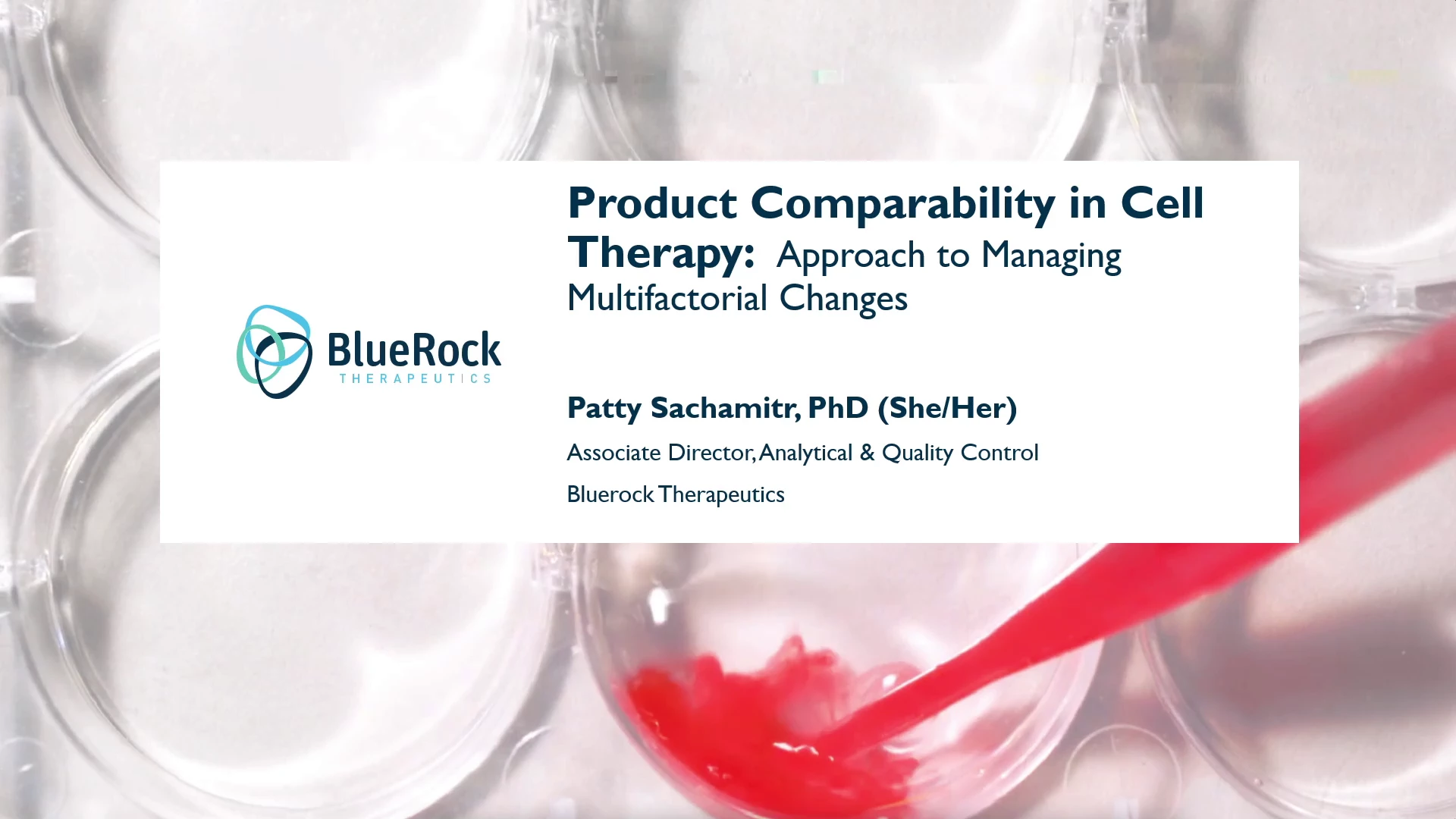 BlueRock
THERAPEUTICS

Product Comparability in Cell Therapy: Approach to Managing Multifactorial Changes

Patty Sachamitr, PhD (She/Her)

Associate Director, Analytical & Quality Control

Bluerock Therapeutics